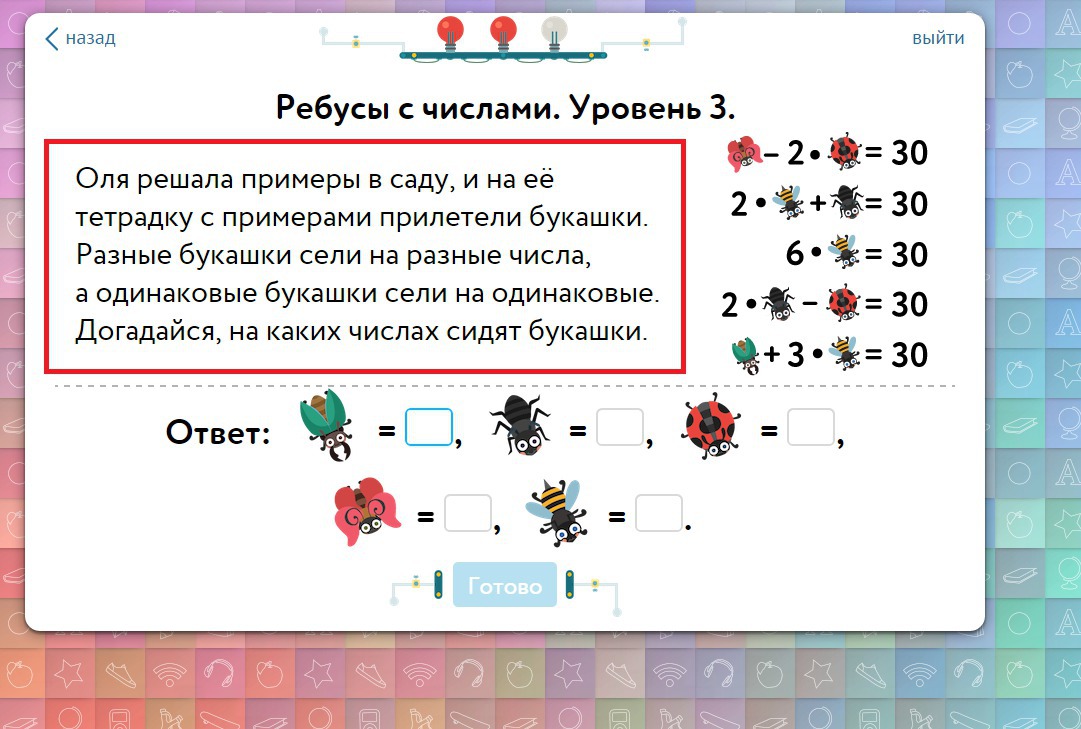 назад

выйти

Ребусы с числами. Уровень 3.

Оля решала примеры в саду, и на её тетрадку с примерами прилетели букашки. Разные букашки сели на разные числа, а одинаковые букашки сели на одинаковые. Догадайся, на каких числах сидят букашки.

− 2 • = 30

2 • + = 30

6 • = 30

2 • − = 30

+ 3 • = 30

Ответ: = , = , = ,

= , = .

Готово